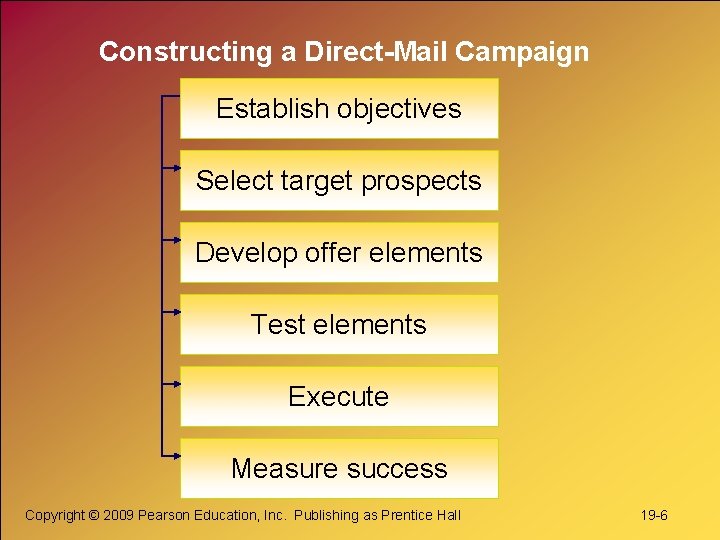 Constructing a Direct-Mail Campaign

Establish objectives

Select target prospects

Develop offer elements

Test elements

Execute

Measure success

Copyright © 2009 Pearson Education, Inc. Publishing as Prentice Hall

19-6